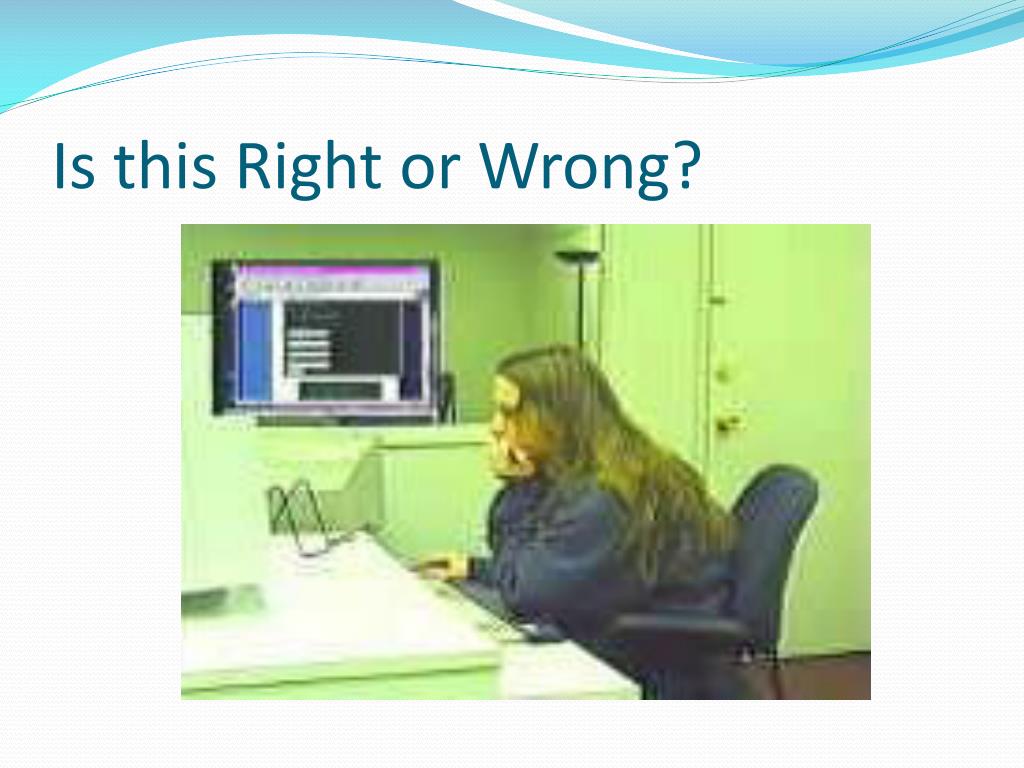 Is this Right or Wrong?